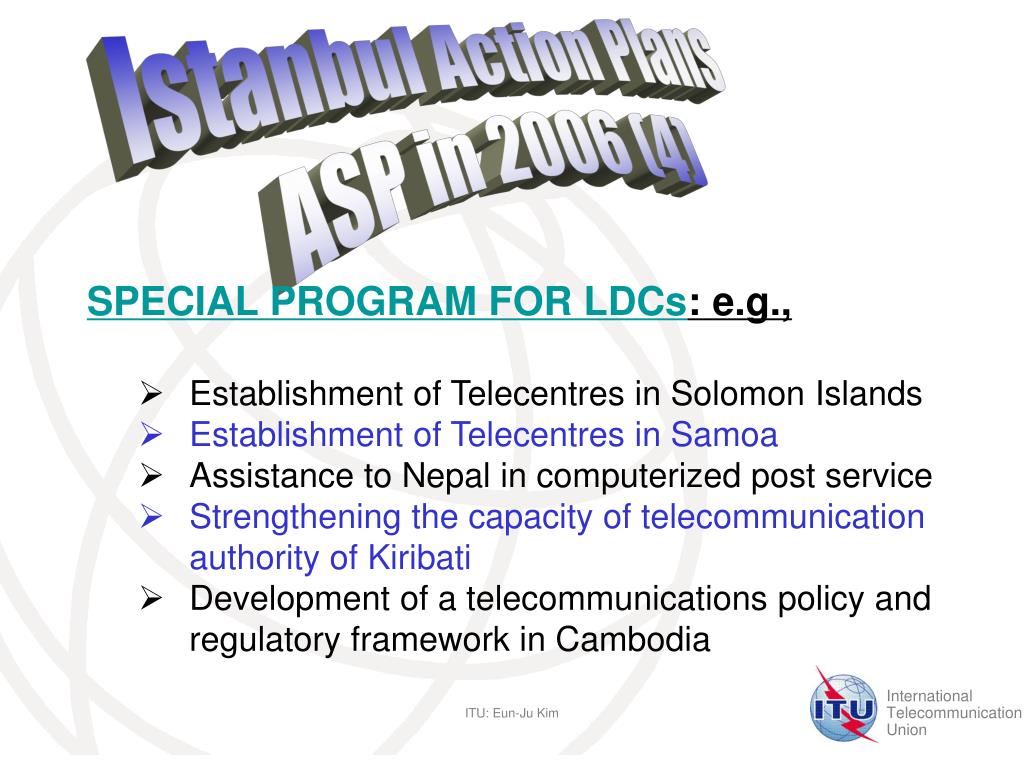 Istanbul Action Plans
ASP in 2006 (4)

SPECIAL PROGRAM FOR LDCs: e.g.,

➢ Establishment of Telecentres in Solomon Islands
➢ Establishment of Telecentres in Samoa
➢ Assistance to Nepal in computerized post service
➢ Strengthening the capacity of telecommunication authority of Kiribati
➢ Development of a telecommunications policy and regulatory framework in Cambodia

ITU: Eun-Ju Kim

ITU
International Telecommunication Union